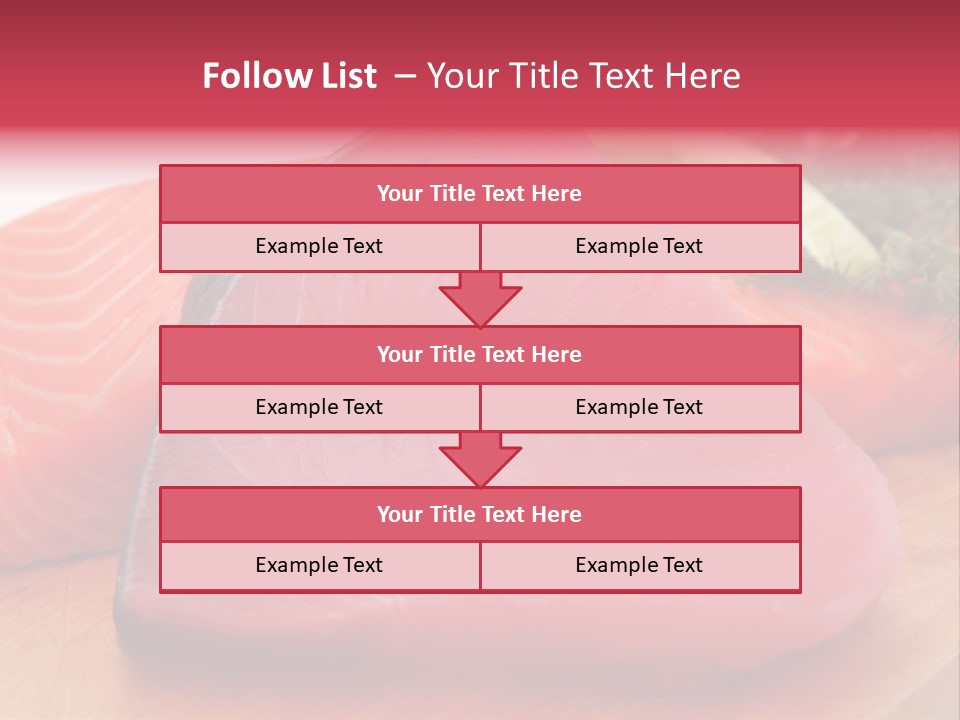 Follow List – Your Title Text Here

Your Title Text Here

Example Text

Example Text

Your Title Text Here

Example Text

Example Text

Your Title Text Here

Example Text

Example Text